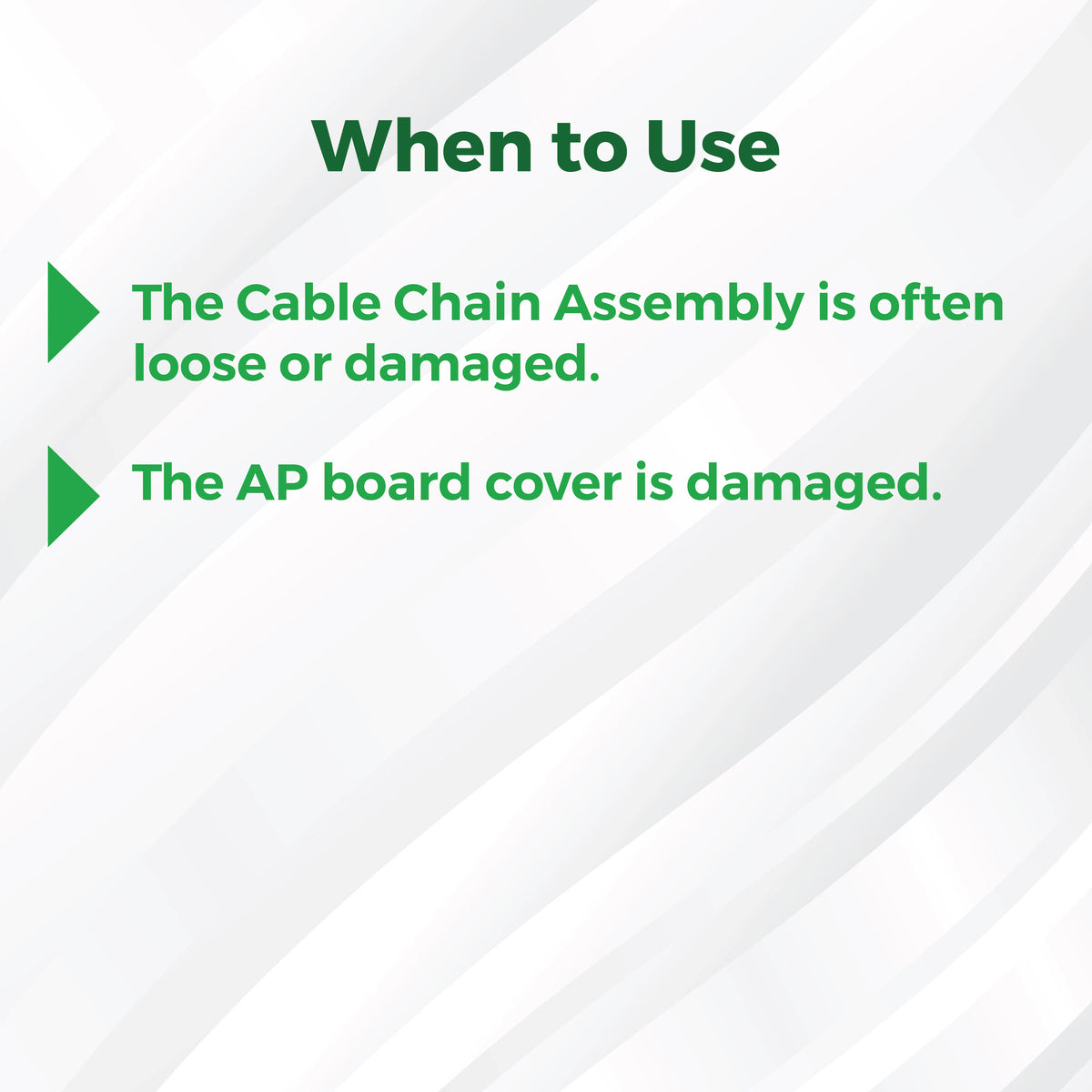 When to Use

▶ The Cable Chain Assembly is often loose or damaged.

▶ The AP board cover is damaged.